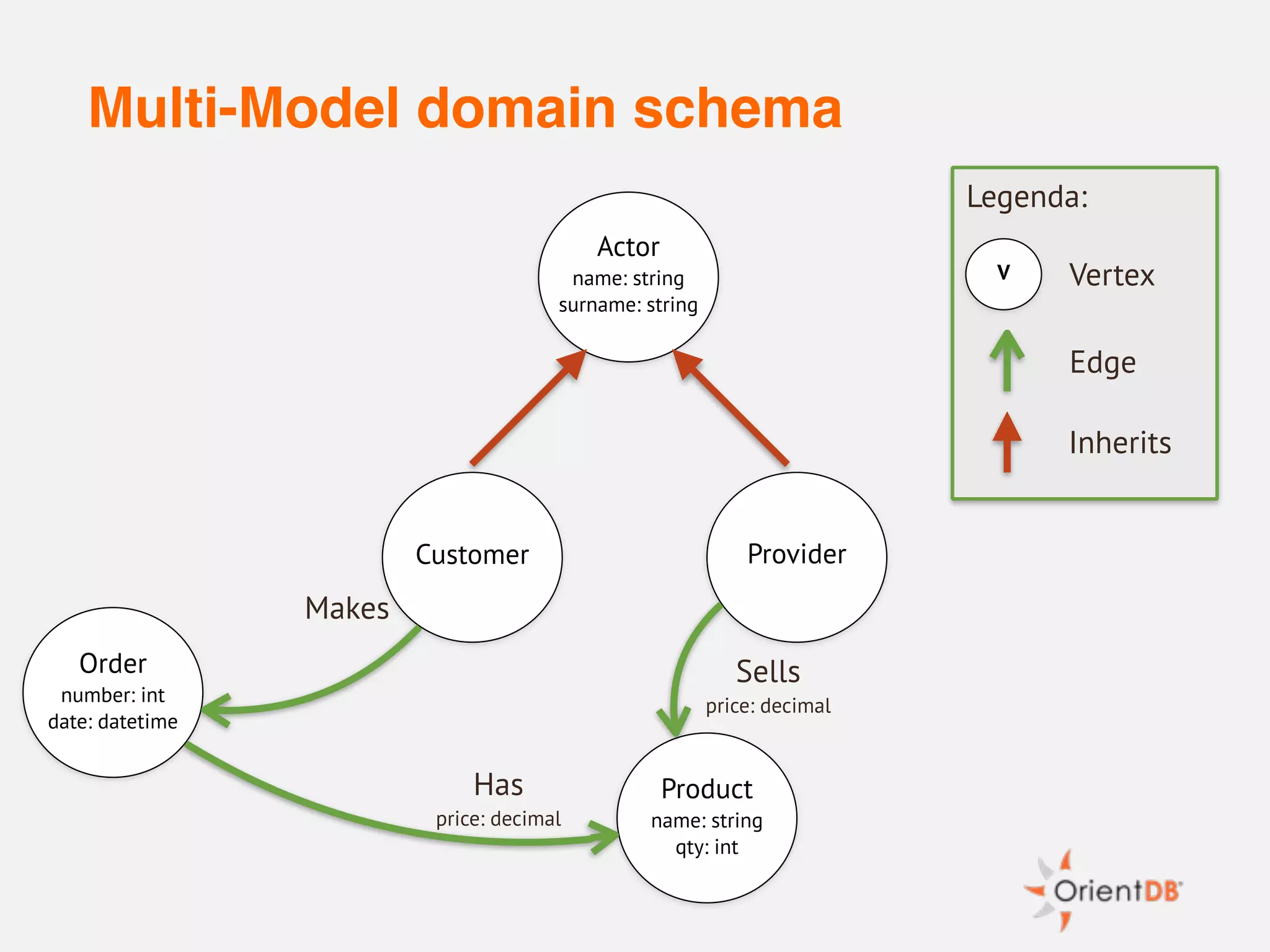 Multi-Model domain schema

Actor
name: string
surname: string

Customer

Provider

Makes

Order
number: int
date: datetime

Sells
price: decimal

Has
price: decimal

Product
name: string
qty: int

Legenda:
V Vertex
Edge
Inherits

OrientDB